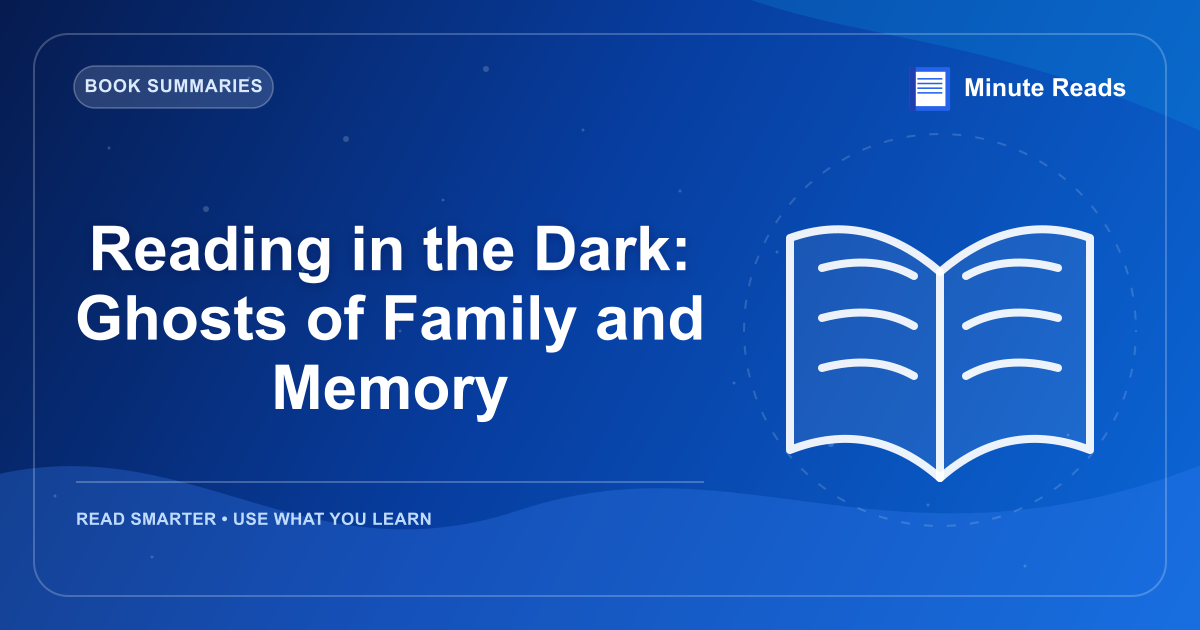 BOOK SUMMARIES

Minute Reads

Reading in the Dark: Ghosts of Family and Memory

READ SMARTER • USE WHAT YOU LEARN